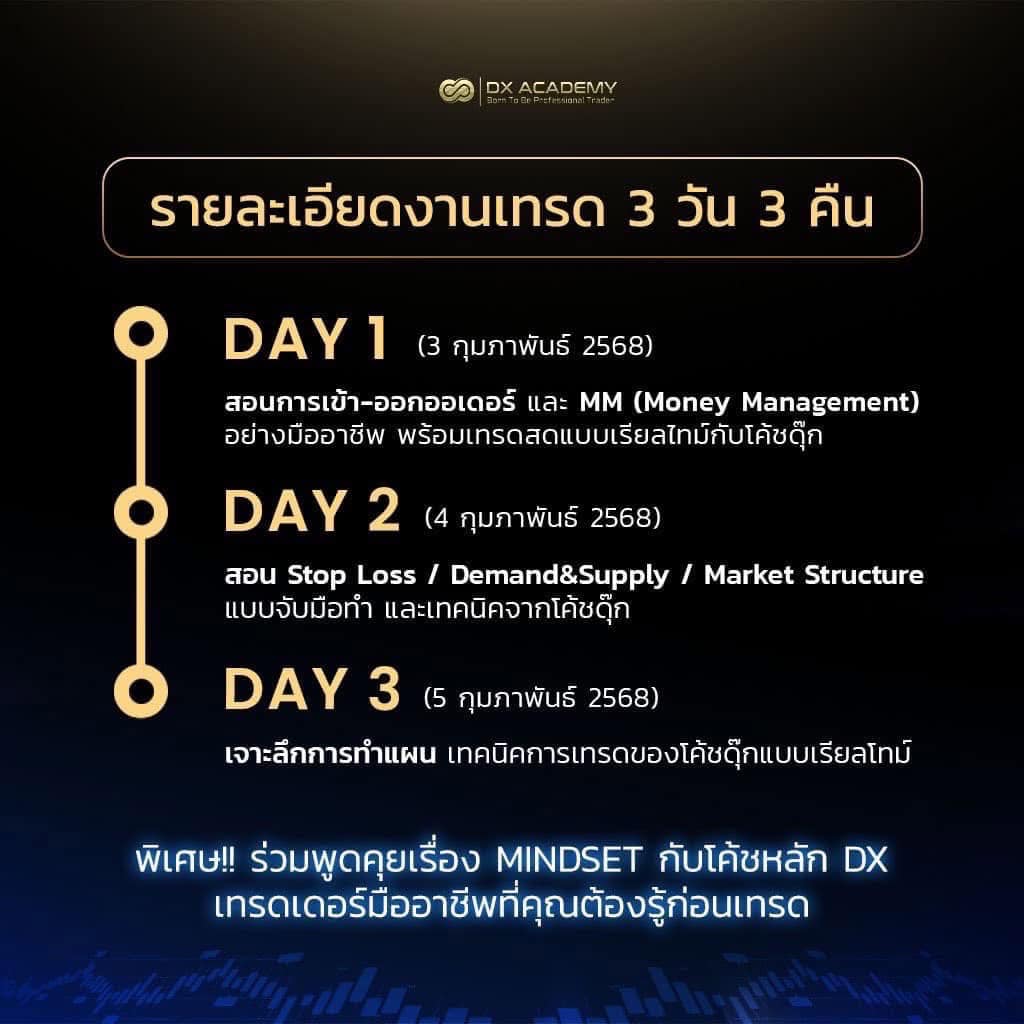 DX ACADEMY
Born To Be Professional Trader

รายละเอียดงานเทรด 3 วัน 3 คืน

DAY 1 (3 กุมภาพันธ์ 2568)

สอนการเข้า-ออกออเดอร์ และ MM (Money Management) อย่างมืออาชีพ พร้อมเทรดสดแบบเรียลไทม์กับโค้ชตุ๊ก

DAY 2 (4 กุมภาพันธ์ 2568)

สอน Stop Loss / Demand&Supply / Market Structure แบบจับมือทำ และเทคนิคจากโค้ชตุ๊ก

DAY 3 (5 กุมภาพันธ์ 2568)

เจาะลึกการทำแผน เทคนิคการเทรดของโค้ชตุ๊กแบบเรียลไทม์

พิเศษ!! ร่วมพูดคุยเรื่อง MINDSET กับโค้ชหลัก DX เทรดเดอร์มืออาชีพที่คุณต้องรู้ก่อนเทรด